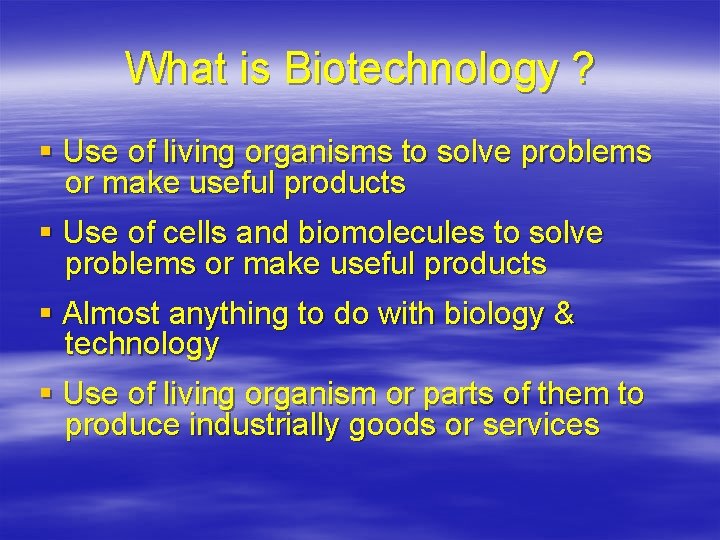 What is Biotechnology ?

▪ Use of living organisms to solve problems or make useful products

▪ Use of cells and biomolecules to solve problems or make useful products

▪ Almost anything to do with biology & technology

▪ Use of living organism or parts of them to produce industrially goods or services